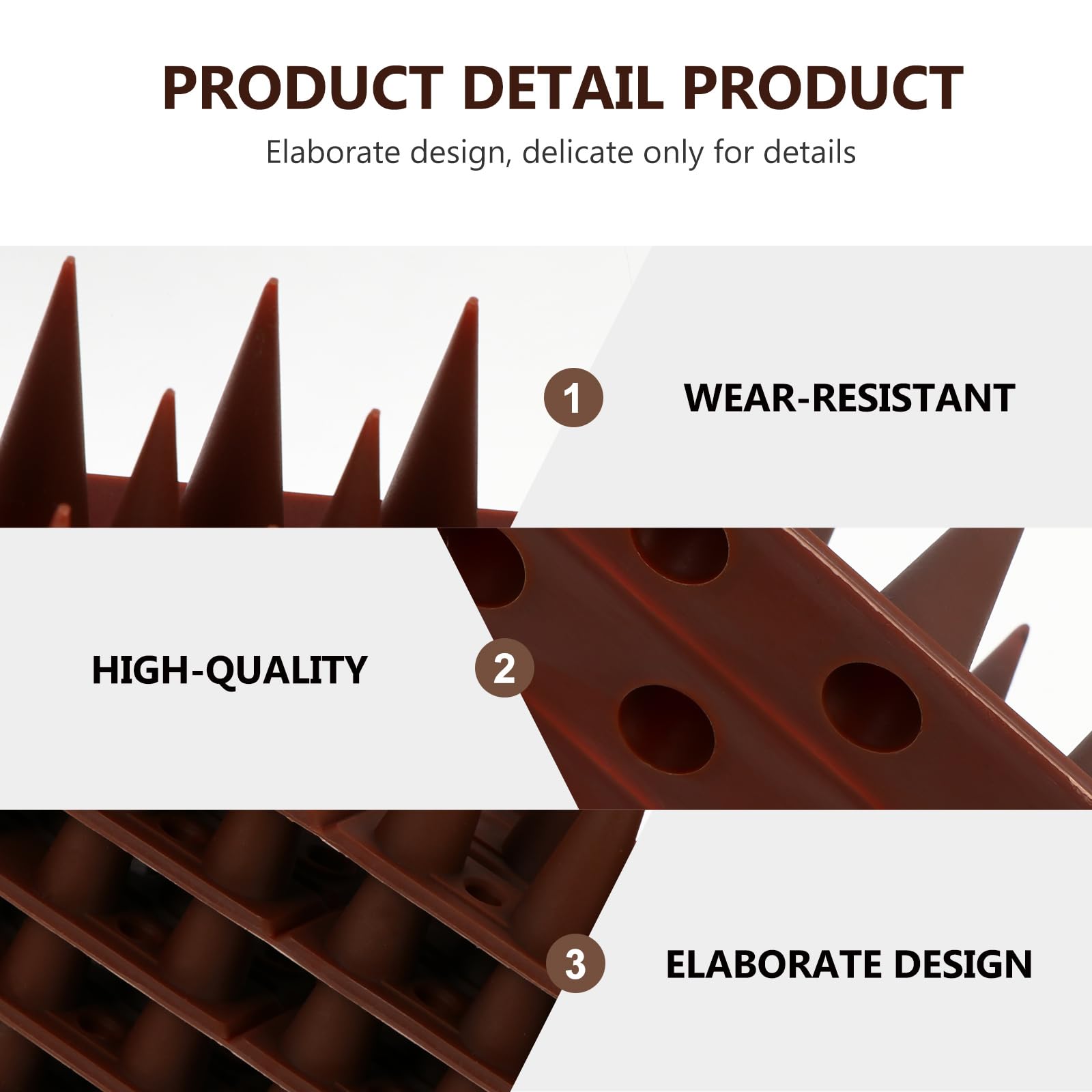 PRODUCT DETAIL PRODUCT

Elaborate design, delicate only for details

1 WEAR-RESISTANT

HIGH-QUALITY 2

3 ELABORATE DESIGN